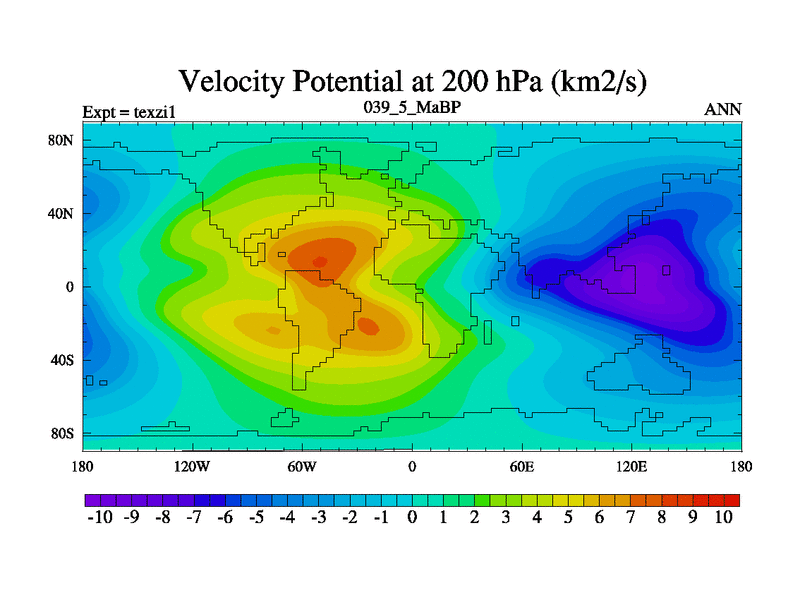 Velocity Potential at 200 hPa (km2/s)

Expt = texzi1

039_5_MaBP

ANN

80N

40N

0

40S

80S

180

120W

60W

0

60E

120E

180

-10 -9 -8 -7 -6 -5 -4 -3 -2 -1 0 1 2 3 4 5 6 7 8 9 10